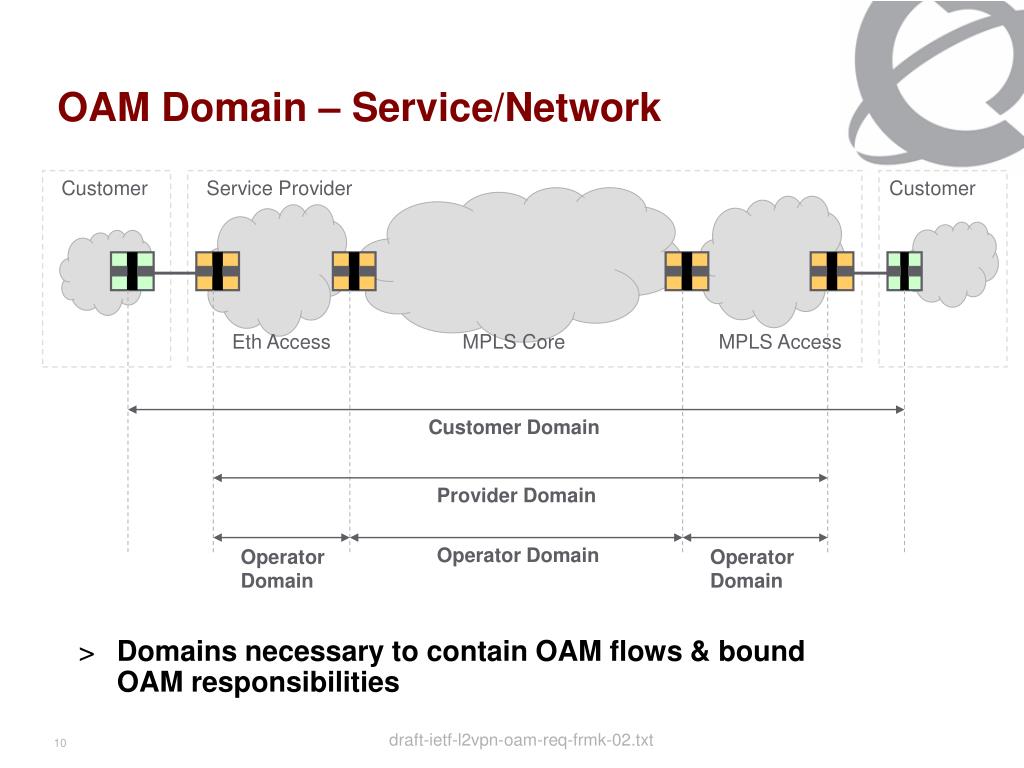 OAM Domain – Service/Network

Customer

Service Provider

Customer

Eth Access

MPLS Core

MPLS Access

Customer Domain

Provider Domain

Operator Domain

Operator Domain

Operator Domain

> Domains necessary to contain OAM flows & bound OAM responsibilities

10

draft-ietf-l2vpn-oam-req-frmk-02.txt